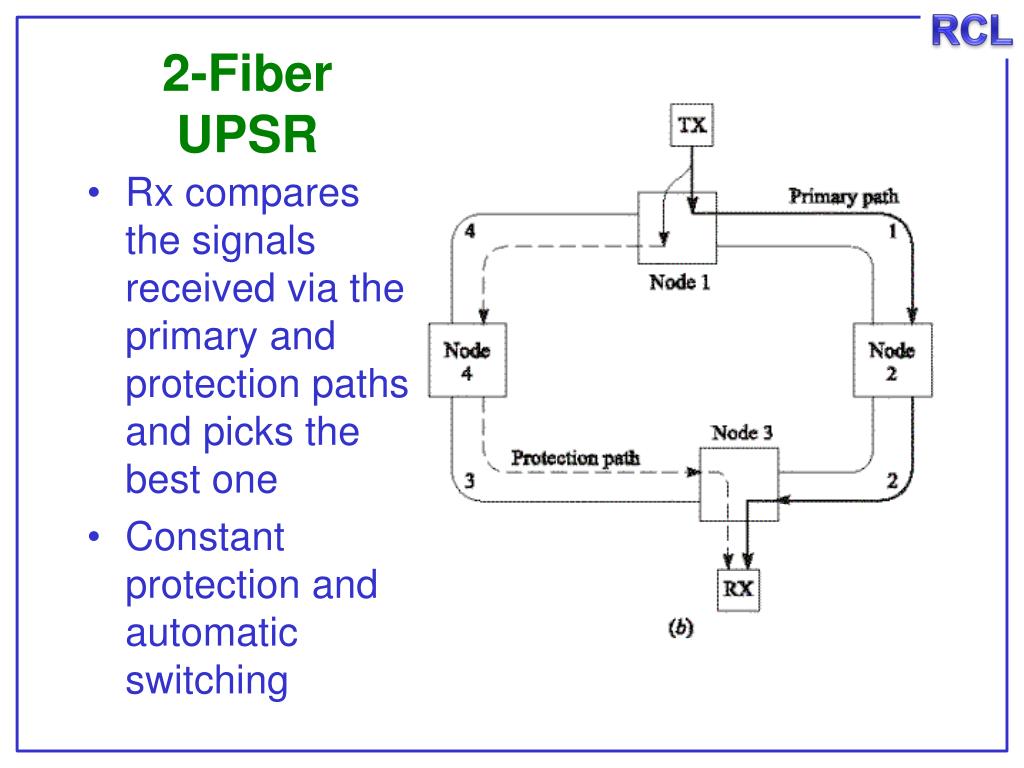 RCL

2-Fiber UPSR

• Rx compares the signals received via the primary and protection paths and picks the best one

• Constant protection and automatic switching

TX
Primary path
4
1
Node 1
Node 4
Node 2
Node 3
Protection path
3
2
RX
(b)